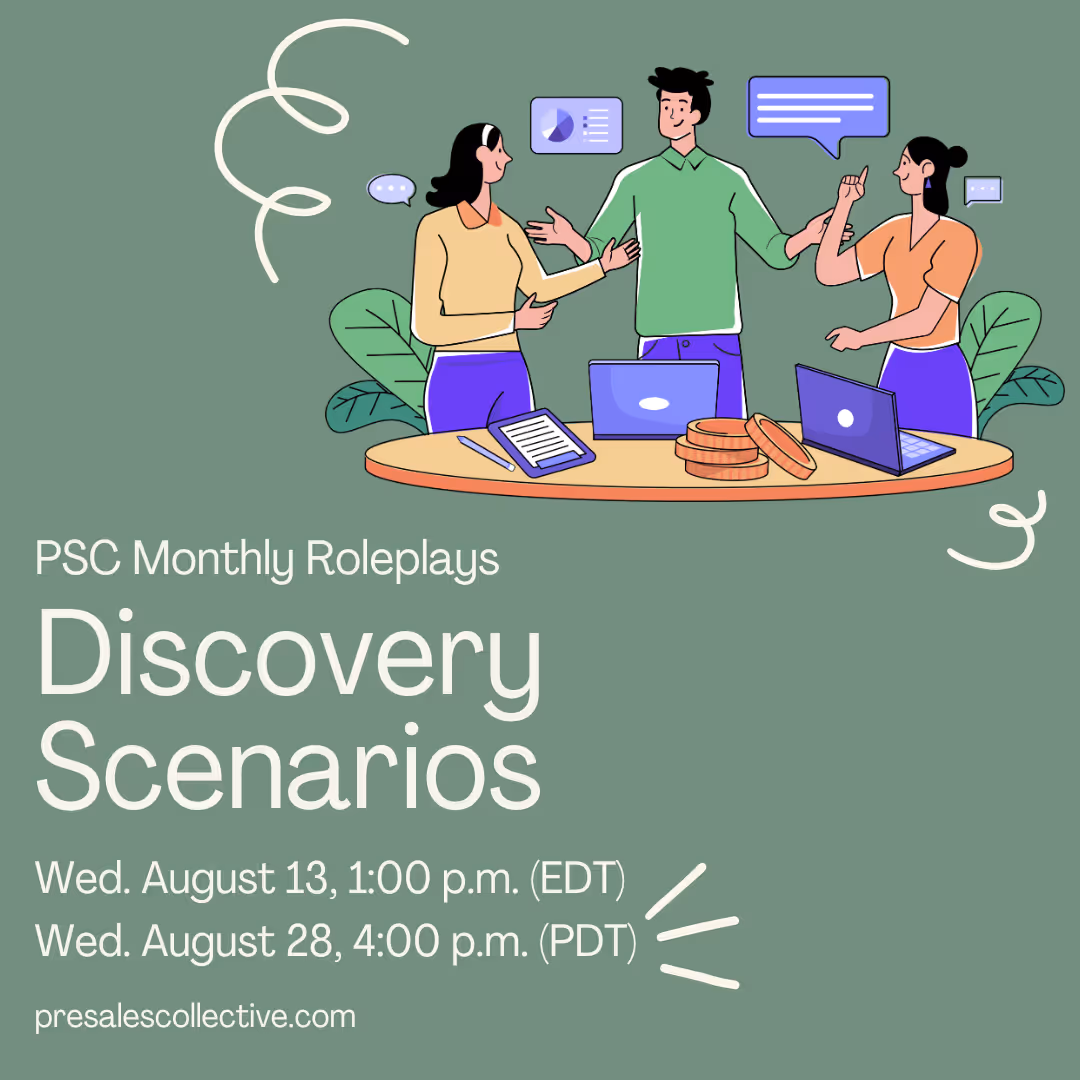 PSC Monthly Roleplays

Discovery Scenarios

Wed. August 13, 1:00 p.m. (EDT)
Wed. August 28, 4:00 p.m. (PDT)

presalescollective.com